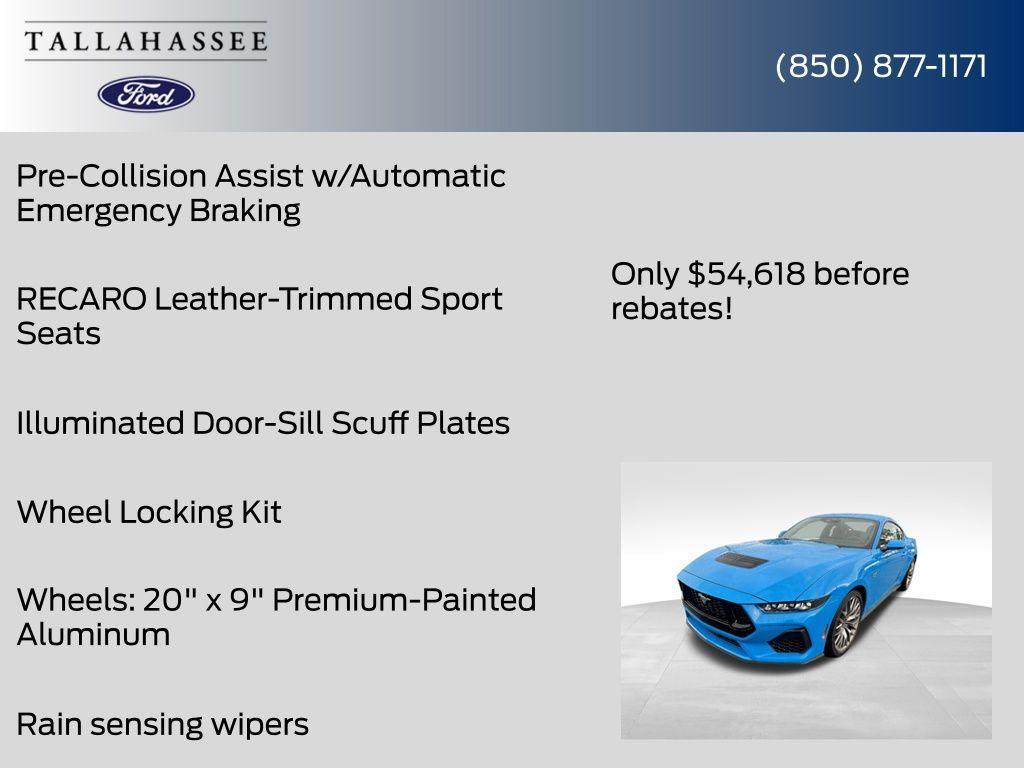 TALLAHASSEE

Ford

(850) 877-1171

Pre-Collision Assist w/Automatic Emergency Braking

RECARO Leather-Trimmed Sport Seats

Illuminated Door-Sill Scuff Plates

Wheel Locking Kit

Wheels: 20" x 9" Premium-Painted Aluminum

Rain sensing wipers

Only $54,618 before rebates!